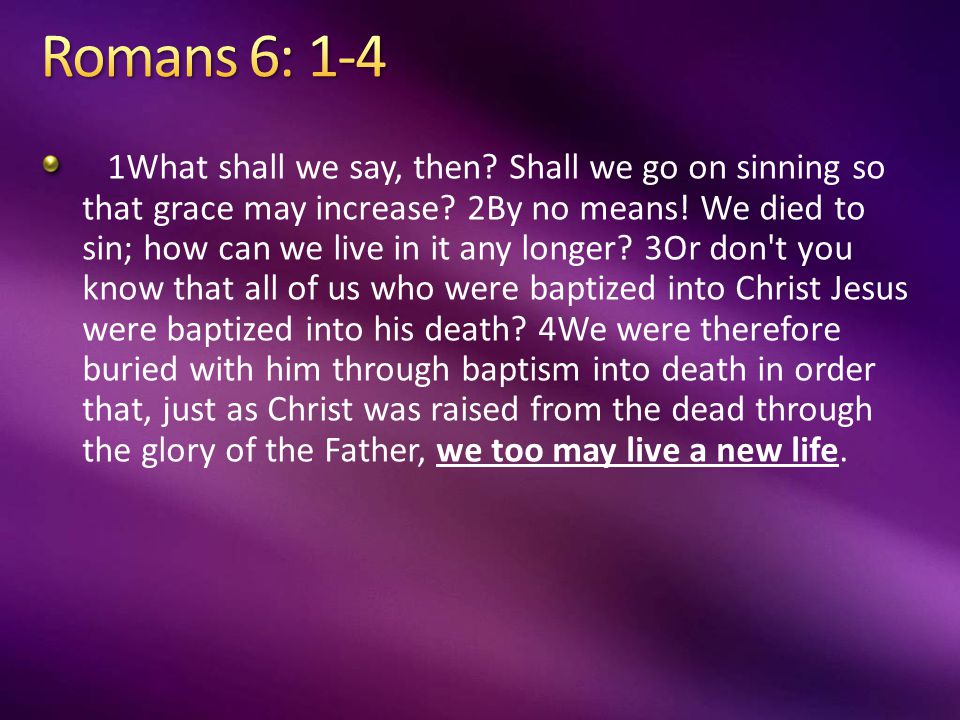 Romans 6: 1-4

1What shall we say, then? Shall we go on sinning so that grace may increase? 2By no means! We died to sin; how can we live in it any longer? 3Or don't you know that all of us who were baptized into Christ Jesus were baptized into his death? 4We were therefore buried with him through baptism into death in order that, just as Christ was raised from the dead through the glory of the Father, we too may live a new life.